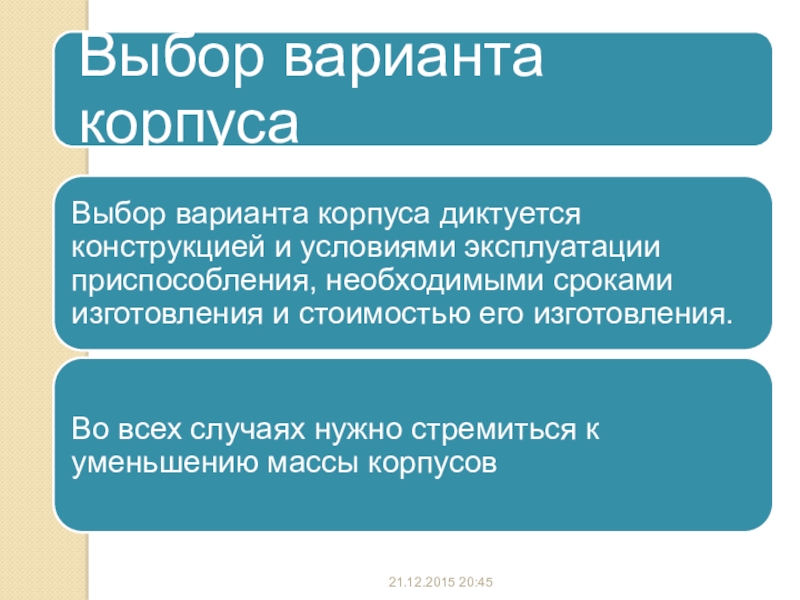 Выбор варианта корпуса

Выбор варианта корпуса диктуется конструкцией и условиями эксплуатации приспособления, необходимыми сроками изготовления и стоимостью его изготовления.

Во всех случаях нужно стремиться к уменьшению массы корпусов

21.12.2015 20:45